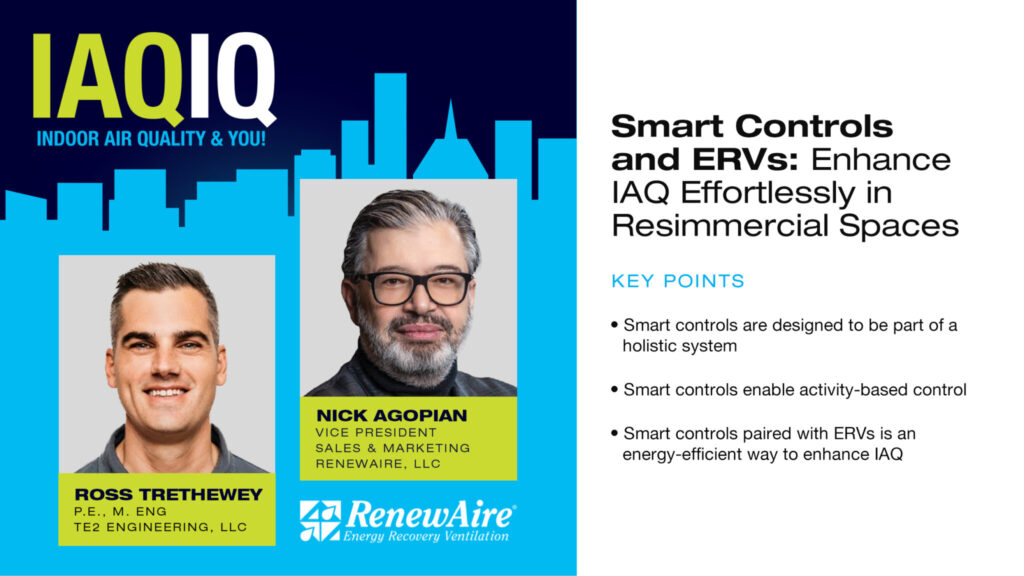 IAQIQ
INDOOR AIR QUALITY & YOU!

ROSS TRETHEWEY
P.E., M. ENG
TE2 ENGINEERING, LLC

NICK AGOPIAN
VICE PRESIDENT
SALES & MARKETING
RENEWAIRE, LLC

RenewAire®
Energy Recovery Ventilation

Smart Controls and ERVs: Enhance IAQ Effortlessly in Resimmercial Spaces

KEY POINTS

• Smart controls are designed to be part of a holistic system

• Smart controls enable activity-based control

• Smart controls paired with ERVs is an energy-efficient way to enhance IAQ